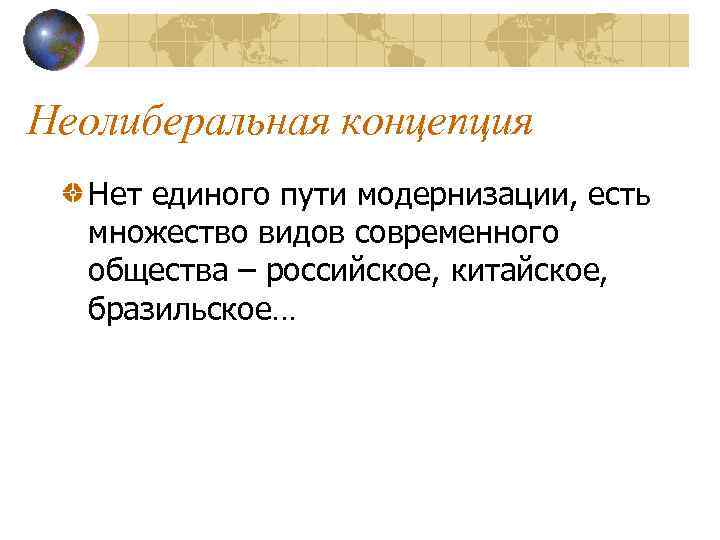 Неолиберальная концепция

Нет единого пути модернизации, есть множество видов современного общества – российское, китайское, бразильское…